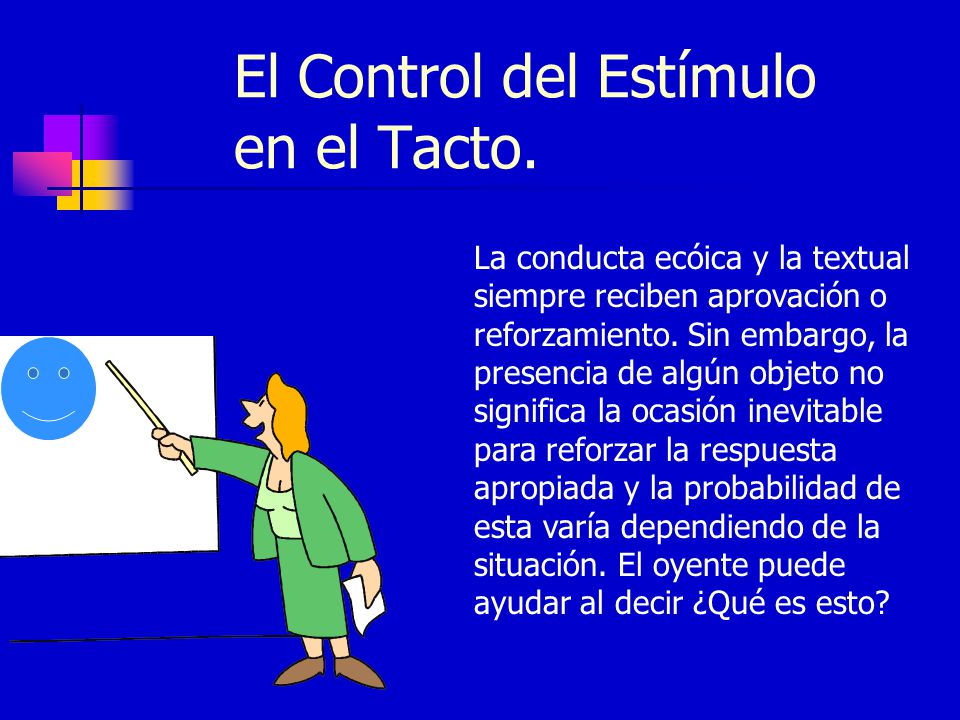 El Control del Estímulo en el Tacto.

La conducta ecóica y la textual siempre reciben aprovación o reforzamiento. Sin embargo, la presencia de algún objeto no significa la ocasión inevitable para reforzar la respuesta apropiada y la probabilidad de esta varía dependiendo de la situación. El oyente puede ayudar al decir ¿Qué es esto?